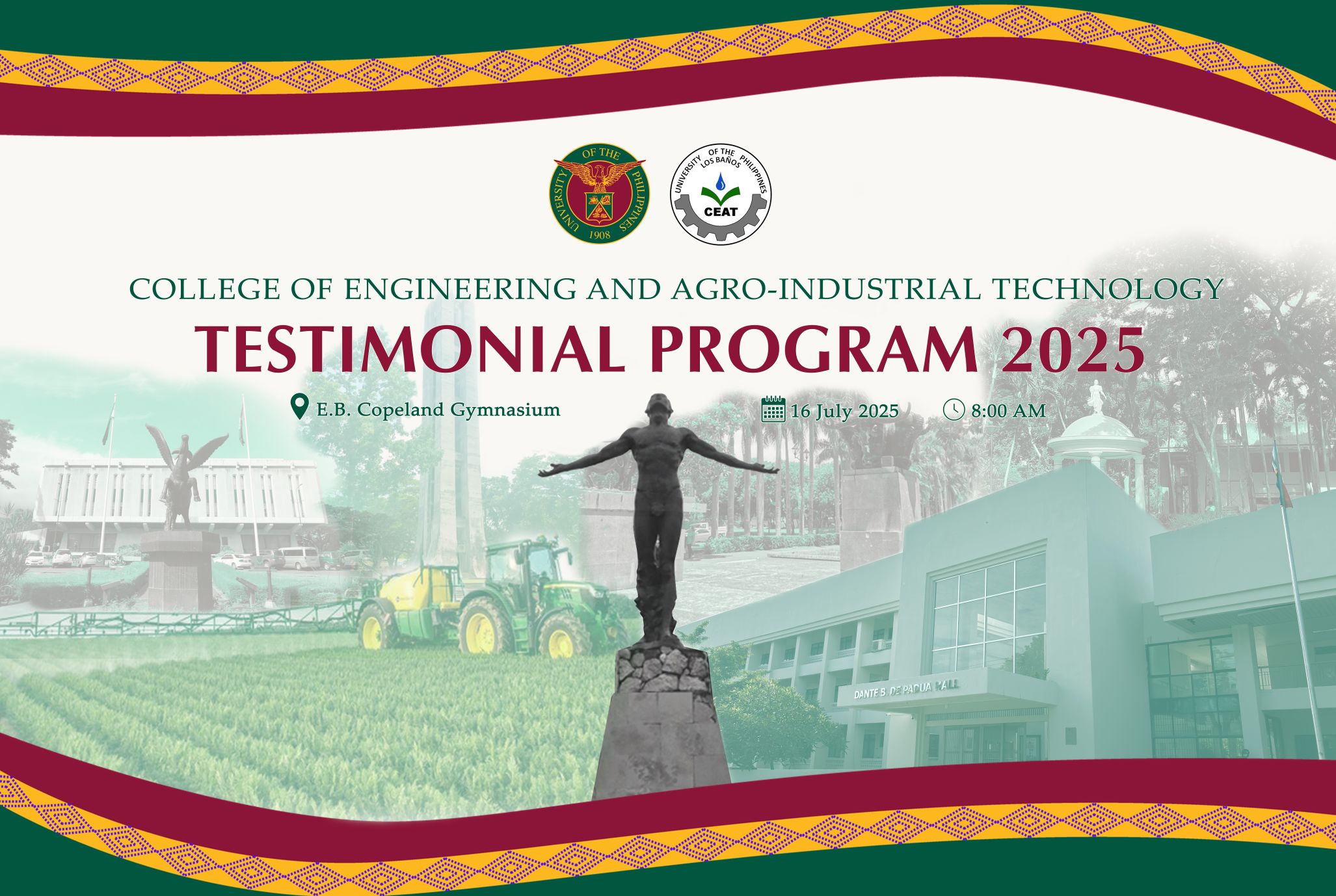 UNIVERSITY OF THE PHILIPPINES 1908

UNIVERSITY OF THE PHILIPPINES LOS BAÑOS CEAT

COLLEGE OF ENGINEERING AND AGRO-INDUSTRIAL TECHNOLOGY

TESTIMONIAL PROGRAM 2025

E.B. Copeland Gymnasium

16 July 2025

8:00 AM

DANTE B. DE PADUA HALL